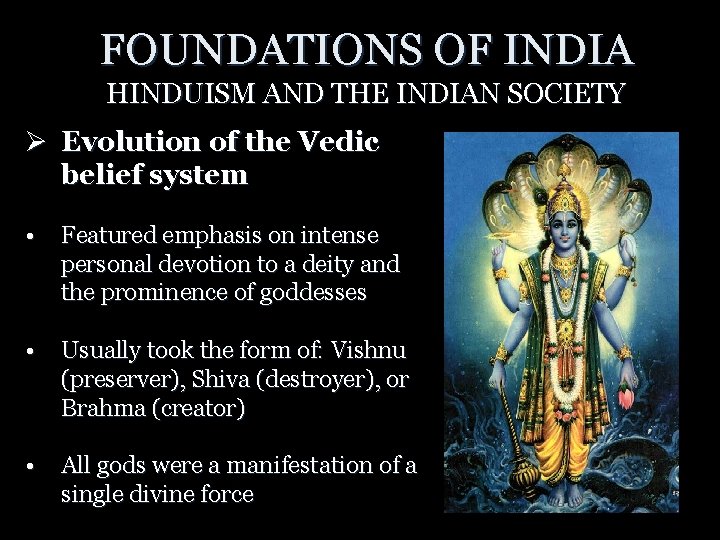 FOUNDATIONS OF INDIA
HINDUISM AND THE INDIAN SOCIETY

➢ Evolution of the Vedic belief system

• Featured emphasis on intense personal devotion to a deity and the prominence of goddesses

• Usually took the form of: Vishnu (preserver), Shiva (destroyer), or Brahma (creator)

• All gods were a manifestation of a single divine force